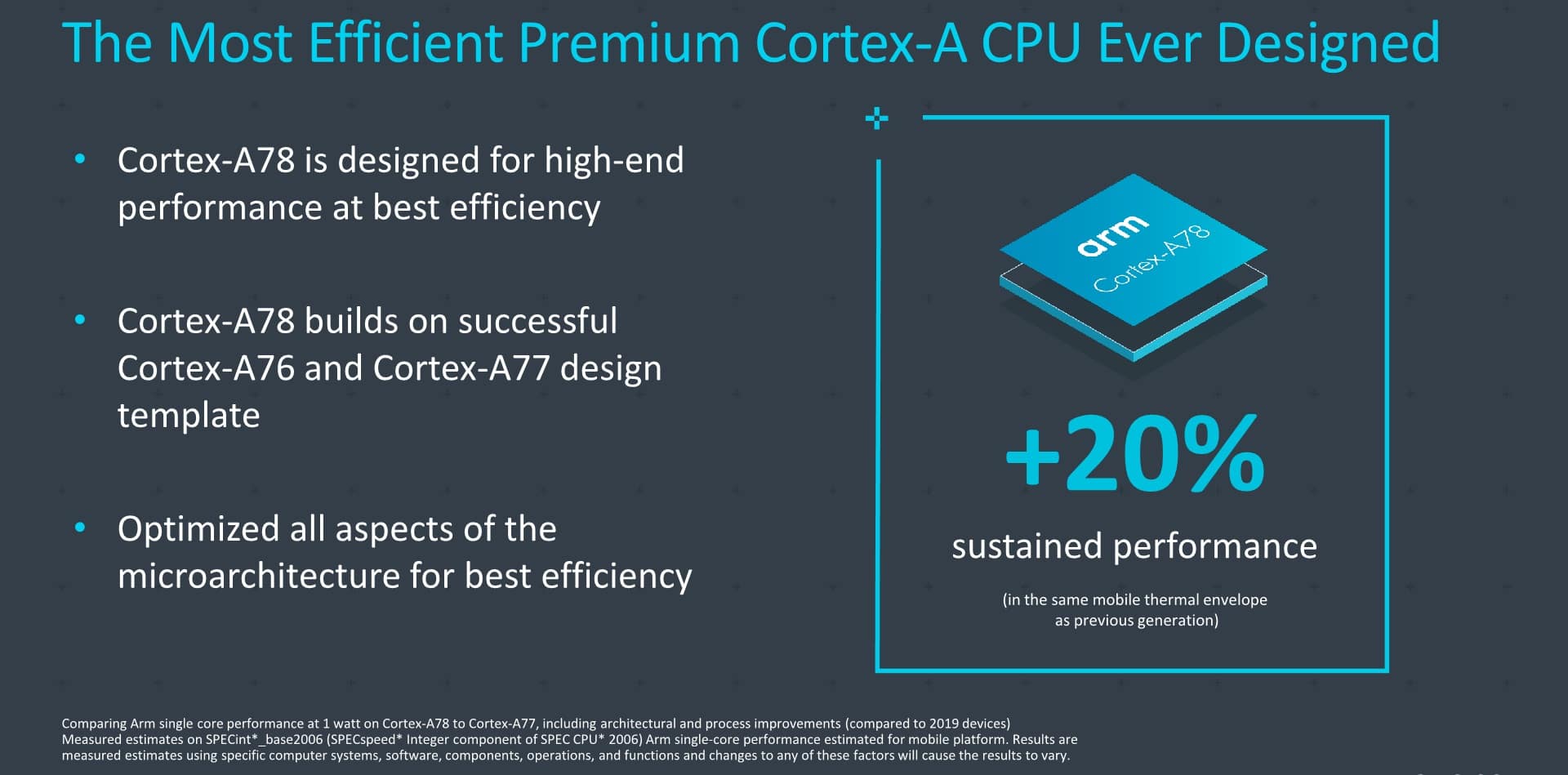 The Most Efficient Premium Cortex-A CPU Ever Designed

• Cortex-A78 is designed for high-end performance at best efficiency

• Cortex-A78 builds on successful Cortex-A76 and Cortex-A77 design template

• Optimized all aspects of the microarchitecture for best efficiency

arm
Cortex-A78

+20%

sustained performance

(in the same mobile thermal envelope as previous generation)

Comparing Arm single core performance at 1 watt on Cortex-A78 to Cortex-A77, including architectural and process improvements (compared to 2019 devices)
Measured estimates on SPECint*_base2006 (SPECspeed* Integer component of SPEC CPU* 2006) Arm single-core performance estimated for mobile platform. Results are measured estimates using specific computer systems, software, components, operations, and functions and changes to any of these factors will cause the results to vary.